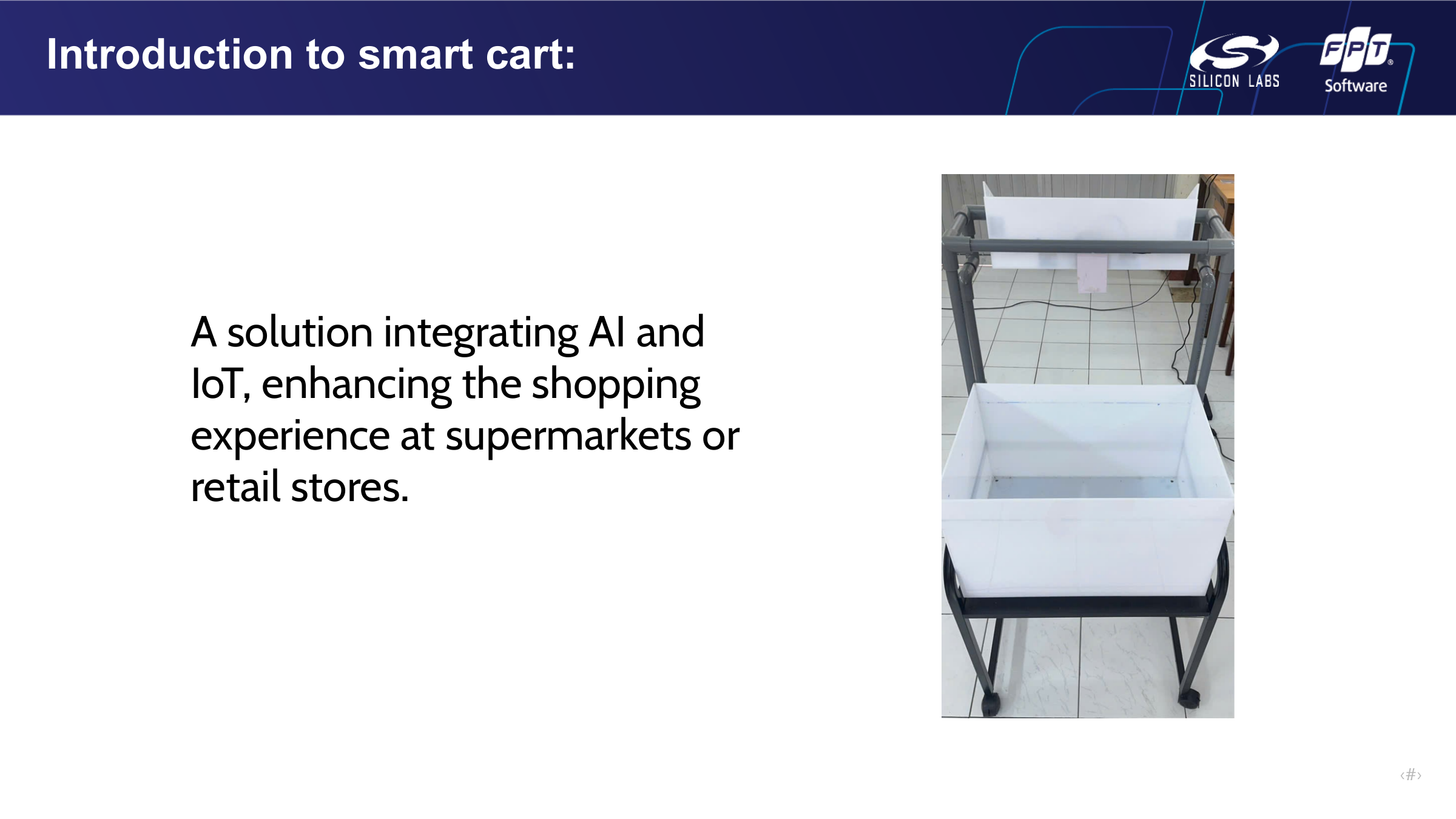 Introduction to smart cart:

SILICON LABS

FPT Software

A solution integrating AI and IoT, enhancing the shopping experience at supermarkets or retail stores.

‹#›